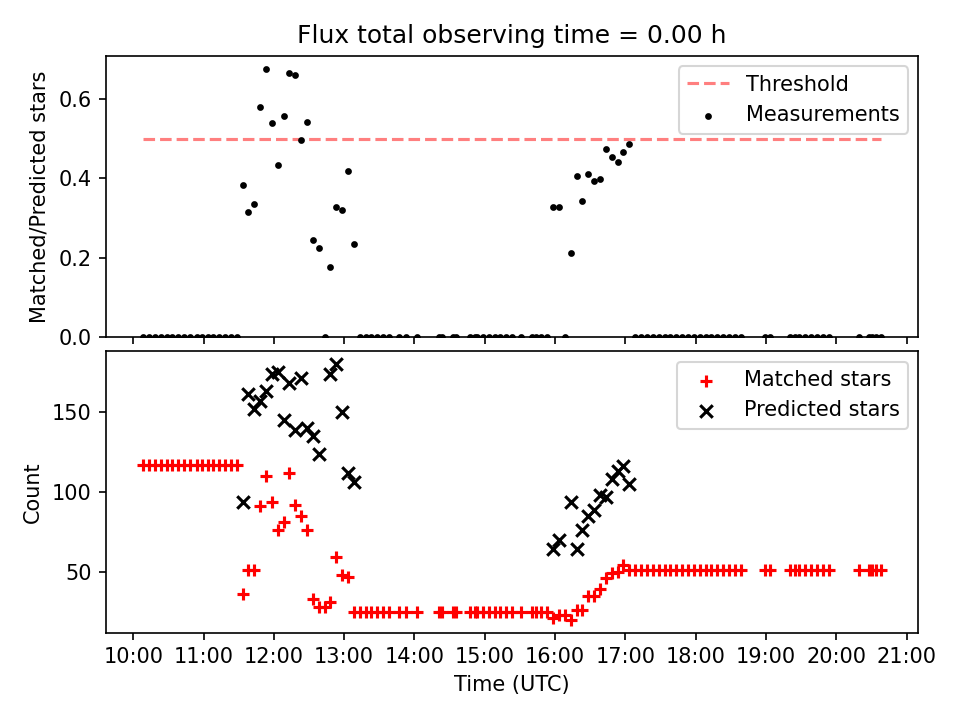 Flux total observing time = 0.00 h

Matched/Predicted stars

0.6
0.4
0.2
0.0

Threshold
Measurements

Count

150
100
50

Matched stars
Predicted stars

10:00 11:00 12:00 13:00 14:00 15:00 16:00 17:00 18:00 19:00 20:00 21:00

Time (UTC)